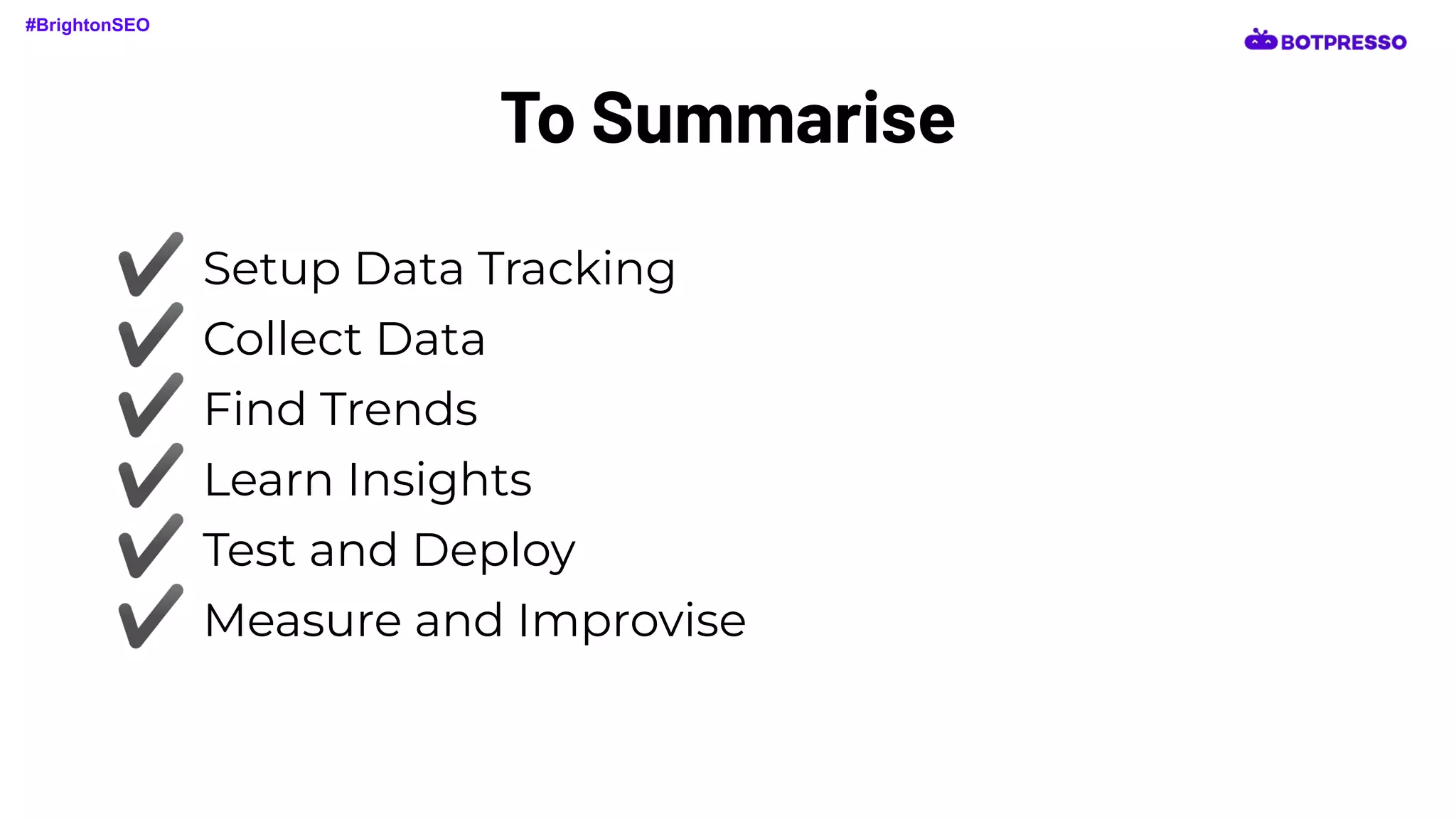 #BrightonSEO

BOTPRESSO

To Summarise

✔ Setup Data Tracking
✔ Collect Data
✔ Find Trends
✔ Learn Insights
✔ Test and Deploy
✔ Measure and Improvise